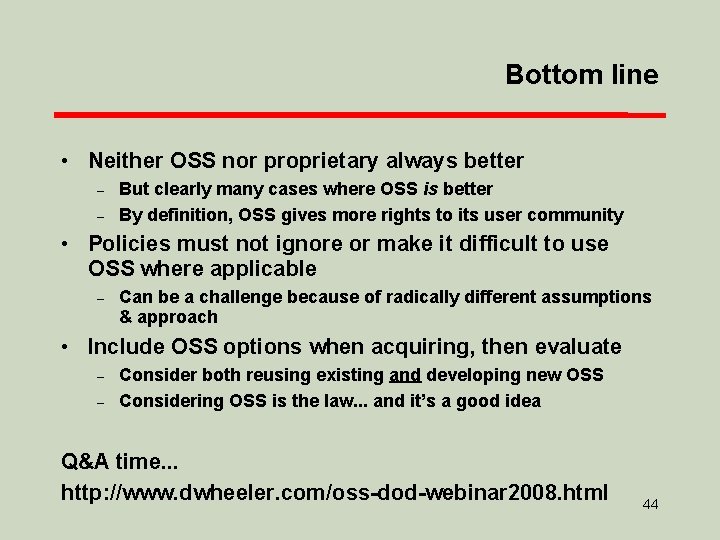 Bottom line

• Neither OSS nor proprietary always better
- But clearly many cases where OSS is better
- By definition, OSS gives more rights to its user community
• Policies must not ignore or make it difficult to use OSS where applicable
- Can be a challenge because of radically different assumptions & approach
• Include OSS options when acquiring, then evaluate
- Consider both reusing existing and developing new OSS
- Considering OSS is the law... and it's a good idea

Q&A time...

http://www.dwheeler.com/oss-dod-webinar2008.html

44